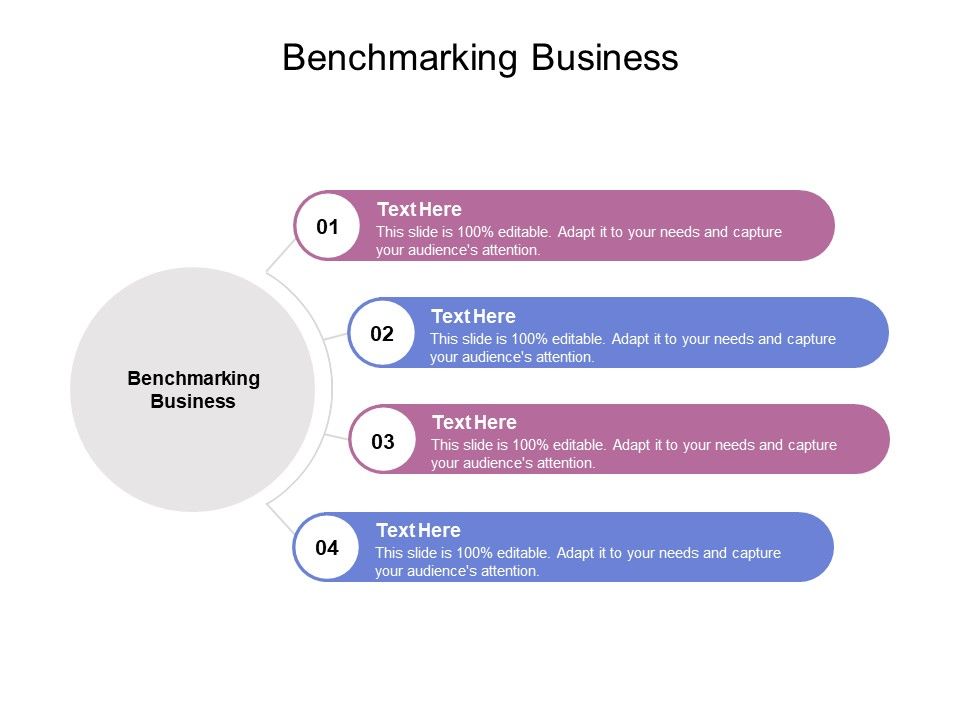 Benchmarking Business

Benchmarking Business

01
Text Here
This slide is 100% editable. Adapt it to your needs and capture your audience's attention.

02
Text Here
This slide is 100% editable. Adapt it to your needs and capture your audience's attention.

03
Text Here
This slide is 100% editable. Adapt it to your needs and capture your audience's attention.

04
Text Here
This slide is 100% editable. Adapt it to your needs and capture your audience's attention.